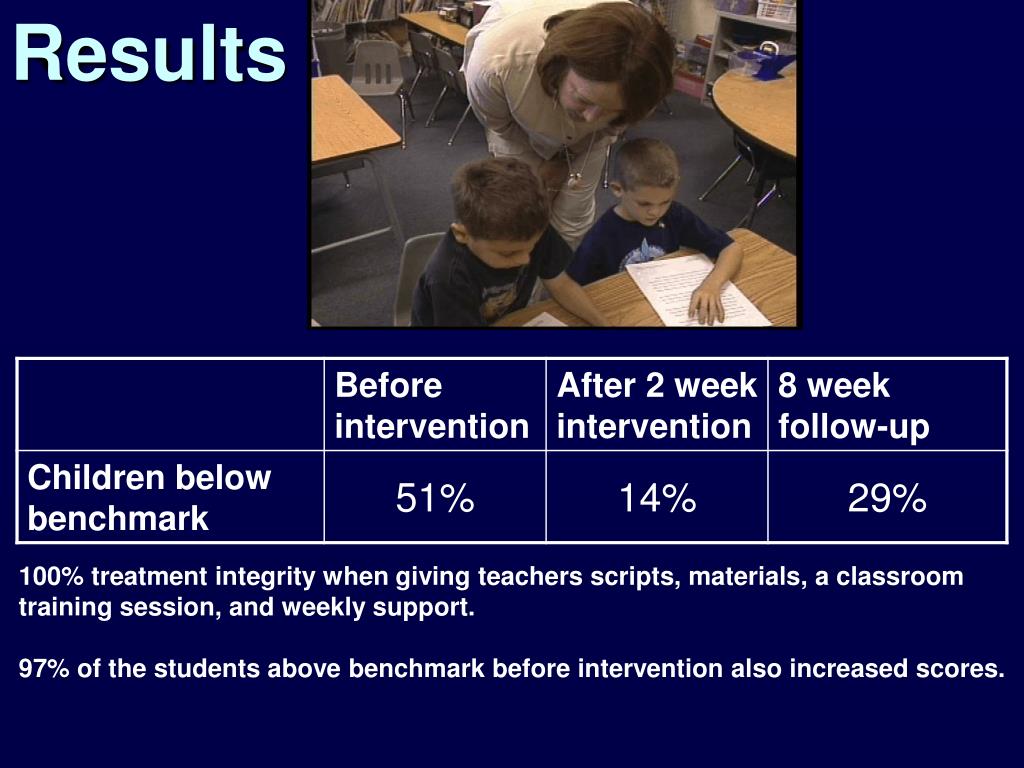 Results

| | Before intervention | After 2 week intervention | 8 week follow-up |
|---|---|---|---|
| Children below benchmark | 51% | 14% | 29% |

100% treatment integrity when giving teachers scripts, materials, a classroom training session, and weekly support.

97% of the students above benchmark before intervention also increased scores.